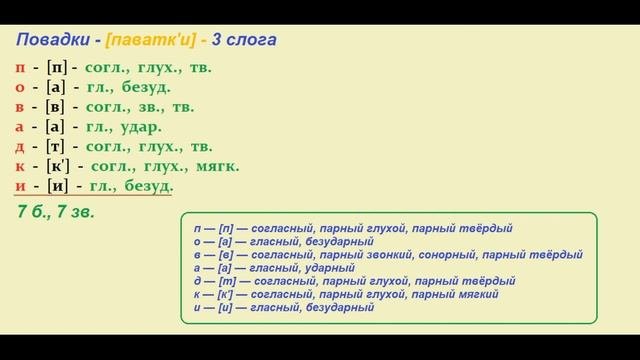 Повадки - [паватк'и] - 3 слога

п - [п] - согл., глух., тв.
о - [а] - гл., безуд.
в - [в] - согл., зв., тв.
а - [а] - гл., удар.
д - [т] - согл., глух., тв.
к - [к'] - согл., глух., мягк.
и - [и] - гл., безуд.

7 б., 7 зв.

п — [п] — согласный, парный глухой, парный твёрдый
о — [а] — гласный, безударный
в — [в] — согласный, парный звонкий, сонорный, парный твёрдый
а — [а] — гласный, ударный
д — [т] — согласный, парный глухой, парный твёрдый
к — [к'] — согласный, парный глухой, парный мягкий
и — [и] — гласный, безударный